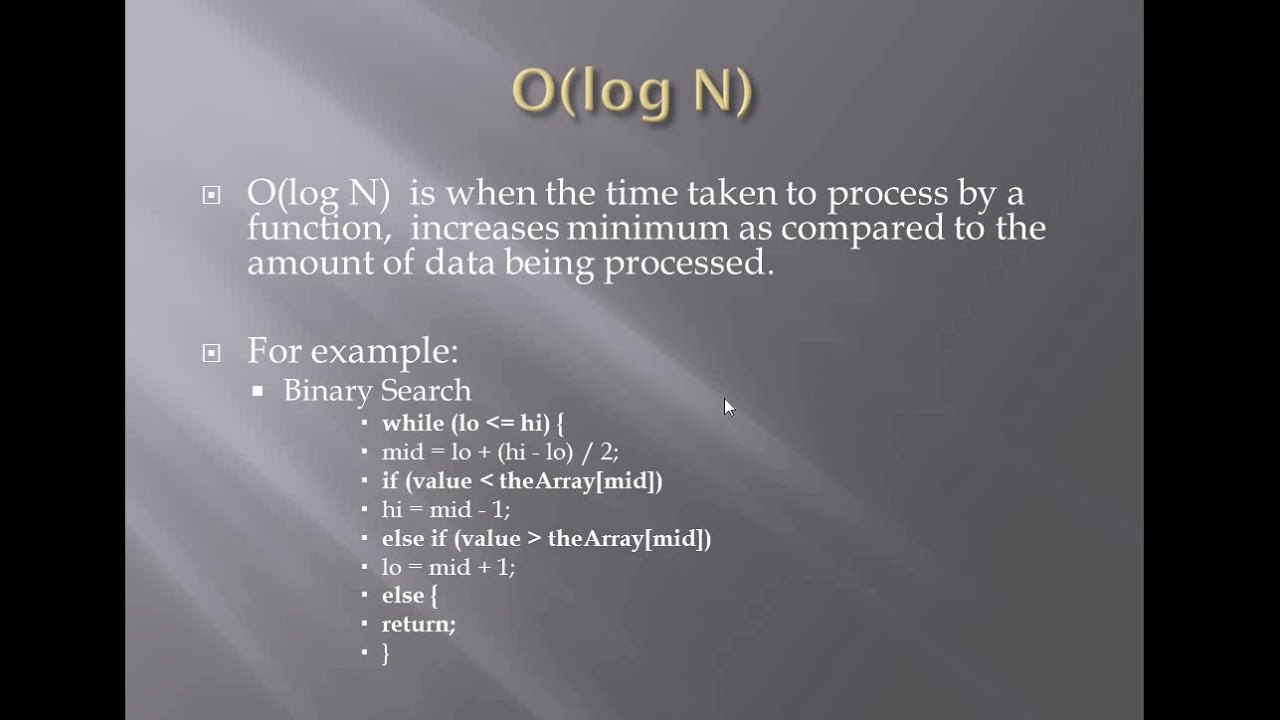 O(log N)

O(log N) is when the time taken to process by a function, increases minimum as compared to the amount of data being processed.

For example:

Binary Search

while (lo <= hi) {
mid = lo + (hi - lo) / 2;
if (value < theArray[mid])
hi = mid - 1;
else if (value > theArray[mid])
lo = mid + 1;
else {
return;
}